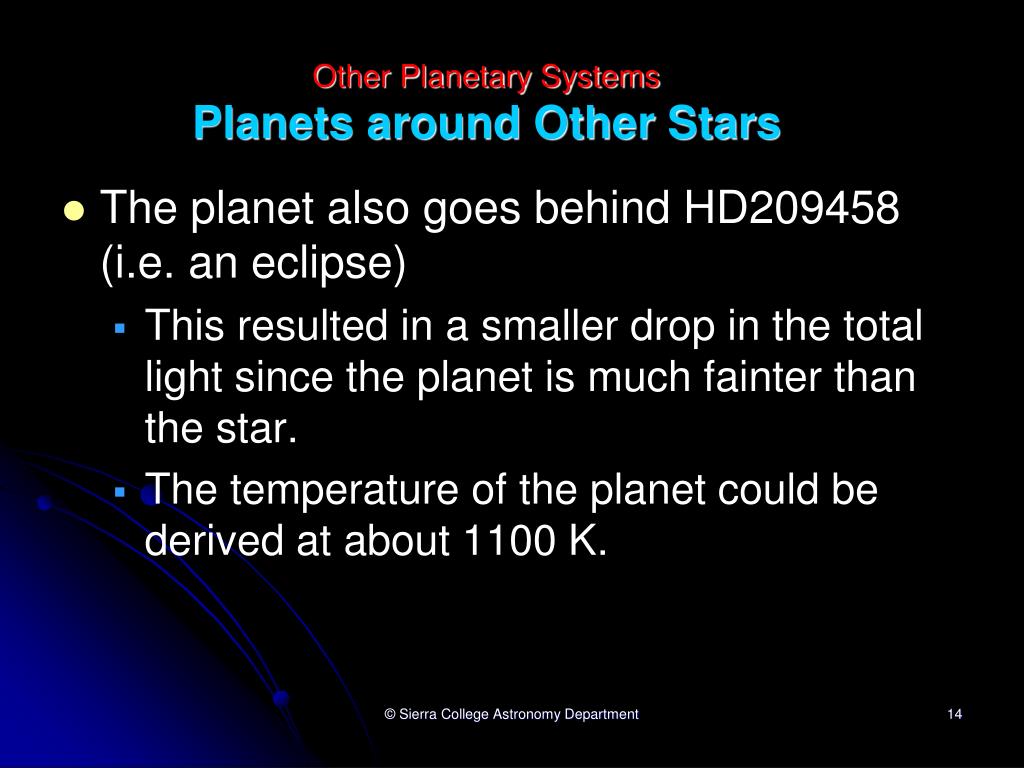 Other Planetary Systems
Planets around Other Stars

- The planet also goes behind HD209458 (i.e. an eclipse)
  - This resulted in a smaller drop in the total light since the planet is much fainter than the star.
  - The temperature of the planet could be derived at about 1100 K.

© Sierra College Astronomy Department

14